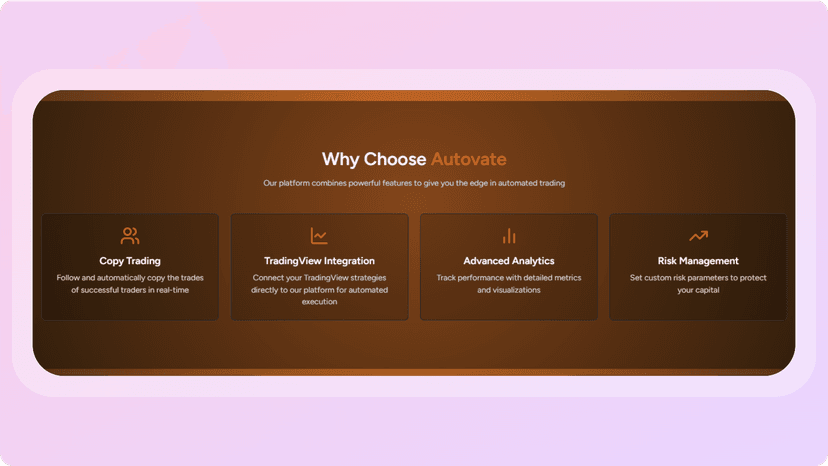 Why Choose Autovate

Our platform combines powerful features to give you the edge in automated trading

Copy Trading

Follow and automatically copy the trades of successful traders in real-time

TradingView Integration

Connect your TradingView strategies directly to our platform for automated execution

Advanced Analytics

Track performance with detailed metrics and visualizations

Risk Management

Set custom risk parameters to protect your capital